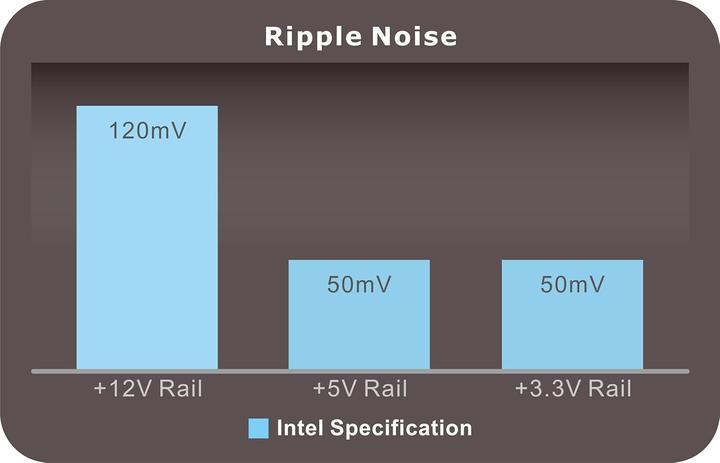 Ripple Noise

120mV

50mV

50mV

+12V Rail

+5V Rail

+3.3V Rail

Intel Specification